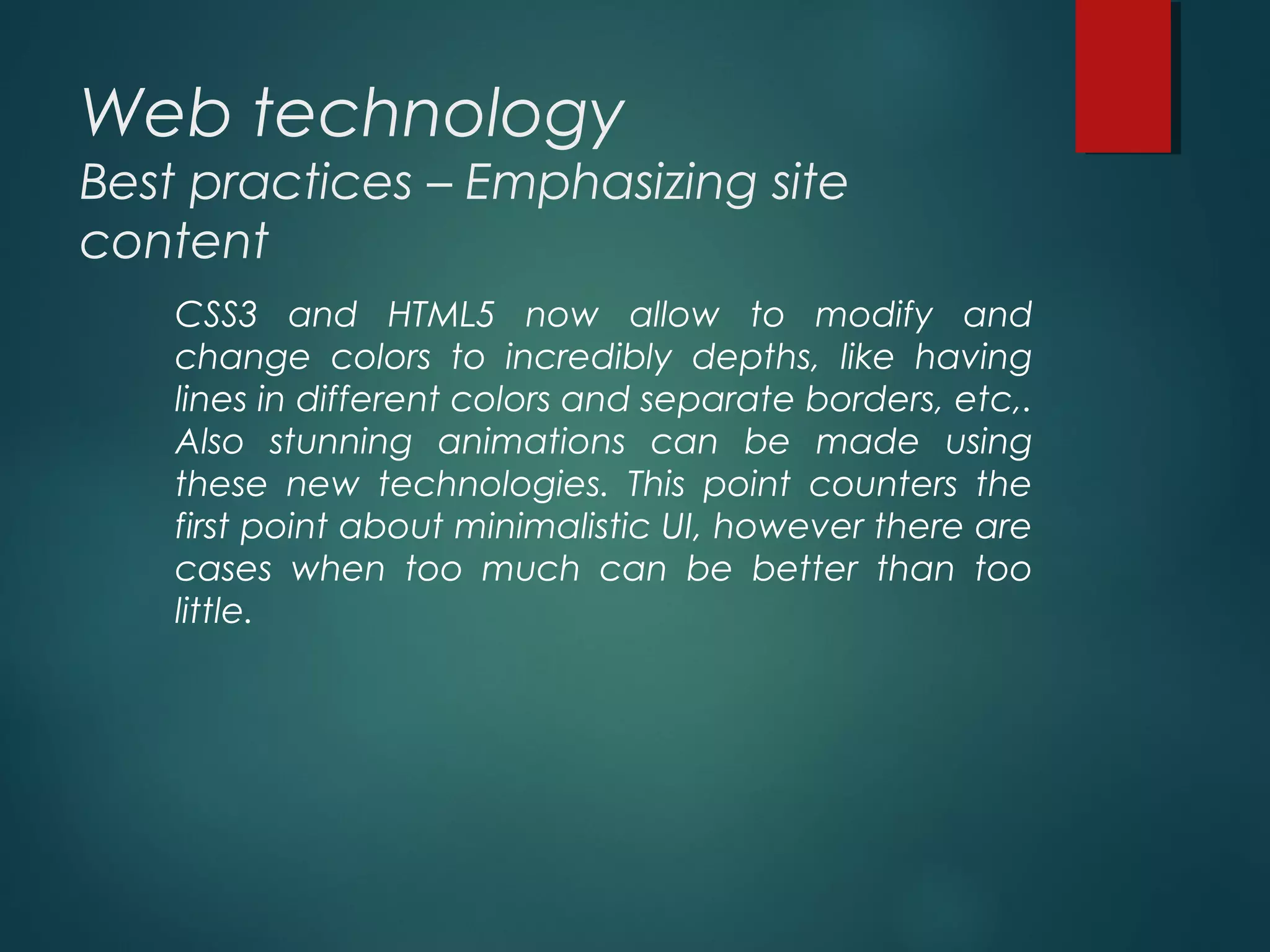 Web technology
Best practices – Emphasizing site content

CSS3 and HTML5 now allow to modify and change colors to incredibly depths, like having lines in different colors and separate borders, etc,. Also stunning animations can be made using these new technologies. This point counters the first point about minimalistic UI, however there are cases when too much can be better than too little.